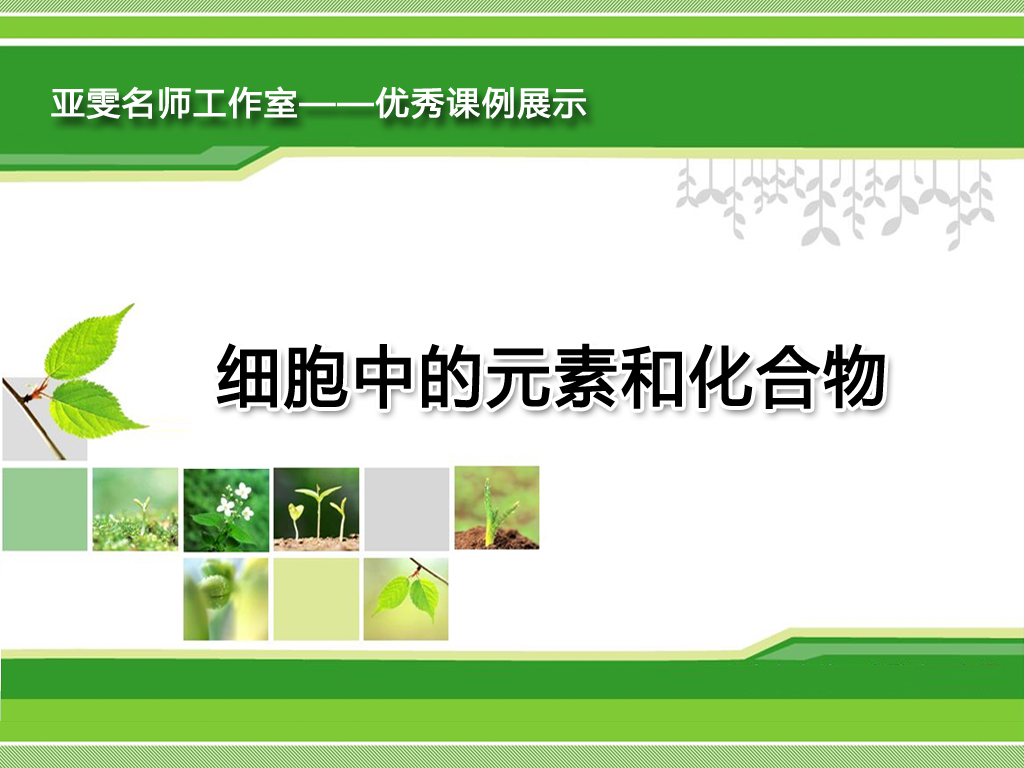 亚雯名师工作室——优秀课例展示

细胞中的元素和化合物